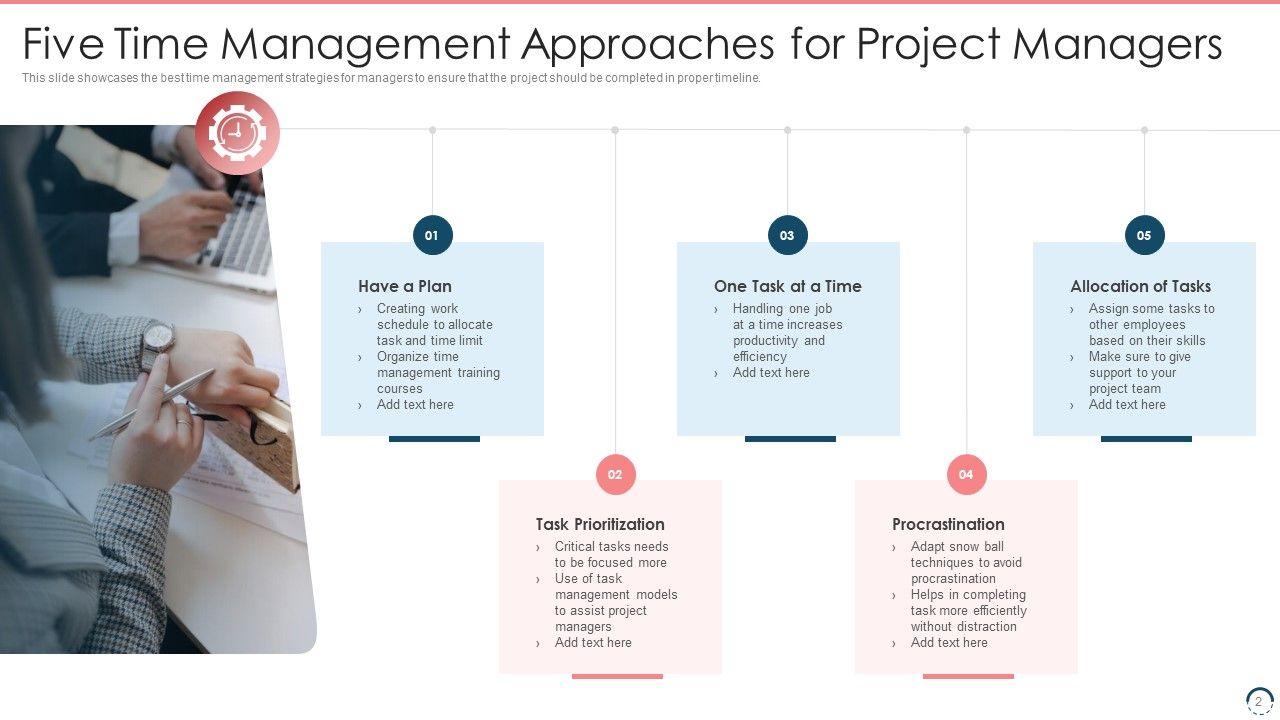 Five Time Management Approaches for Project Managers
This slide showcases the best time management strategies for managers to ensure that the project should be completed in proper timeline.

01
Have a Plan
› Creating work schedule to allocate task and time limit
› Organize time management training courses
› Add text here

02
Task Prioritization
› Critical tasks needs to be focused more
› Use of task management models to assist project managers
› Add text here

03
One Task at a Time
› Handling one job at a time increases productivity and efficiency
› Add text here

04
Procrastination
› Adapt snow ball techniques to avoid procrastination
› Helps in completing task more efficiently without distraction
› Add text here

05
Allocation of Tasks
› Assign some tasks to other employees based on their skills
› Make sure to give support to your project team
› Add text here

2